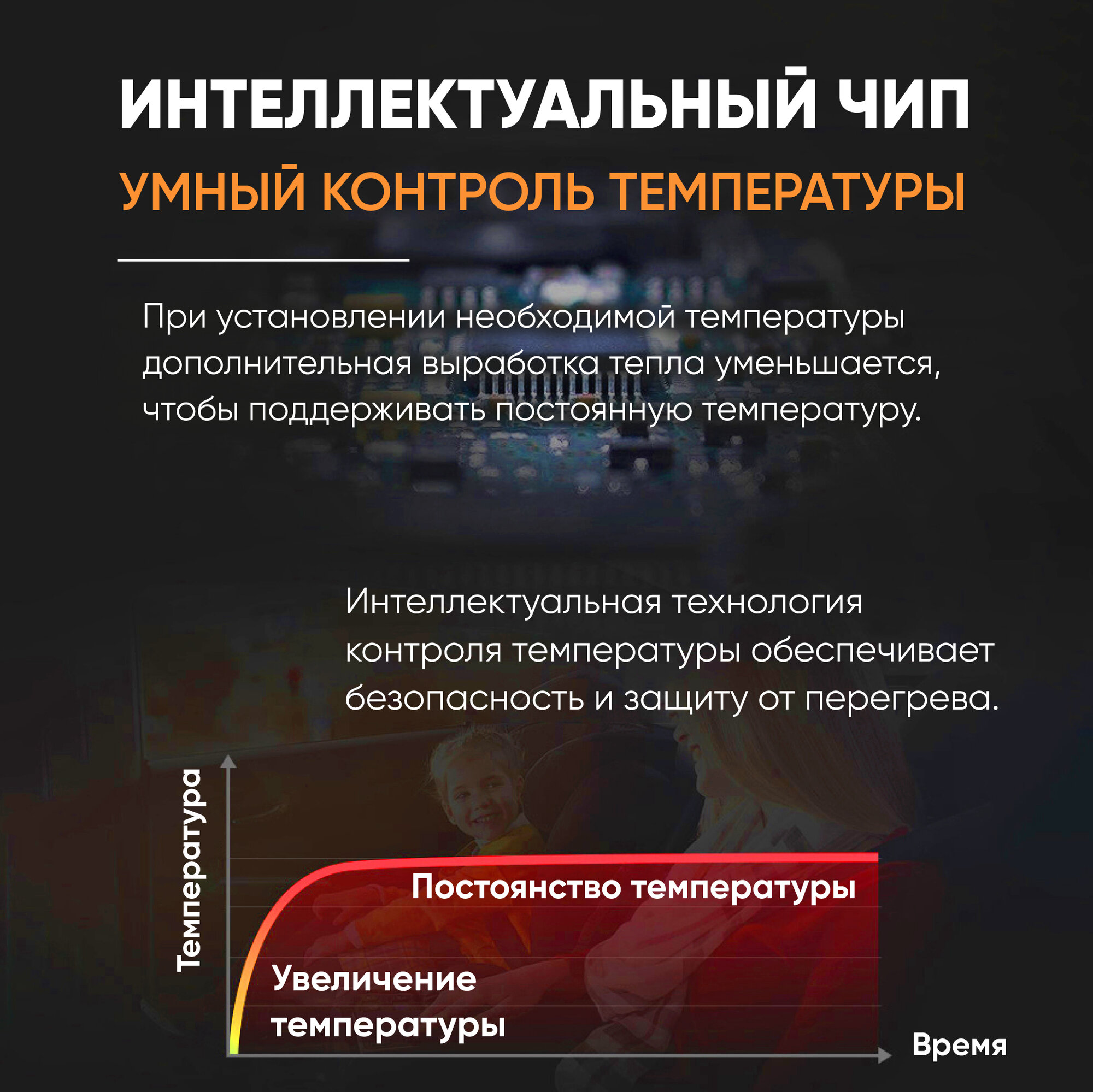 ИНТЕЛЛЕКТУАЛЬНЫЙ ЧИП
УМНЫЙ КОНТРОЛЬ ТЕМПЕРАТУРЫ

При установлении необходимой температуры дополнительная выработка тепла уменьшается, чтобы поддерживать постоянную температуру.

Интеллектуальная технология контроля температуры обеспечивает безопасность и защиту от перегрева.

Температура

Постоянство температуры

Увеличение температуры

Время